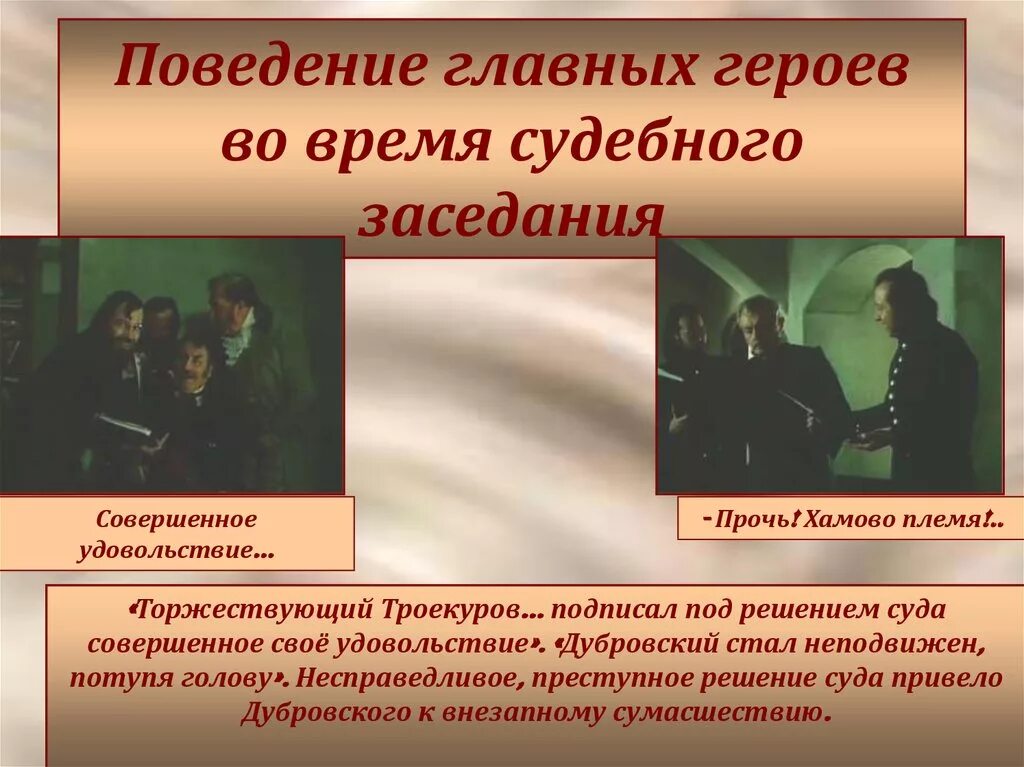 Поведение главных героев во время судебного заседания

Совершенное удовольствие…

-Прочь! Хамово племя!..

«Торжествующий Троекуров… подписал под решением суда совершенное своё удовольствие». «Дубровский стал неподвижен, потупя голову». Несправедливое, преступное решение суда привело Дубровского к внезапному сумасшествию.